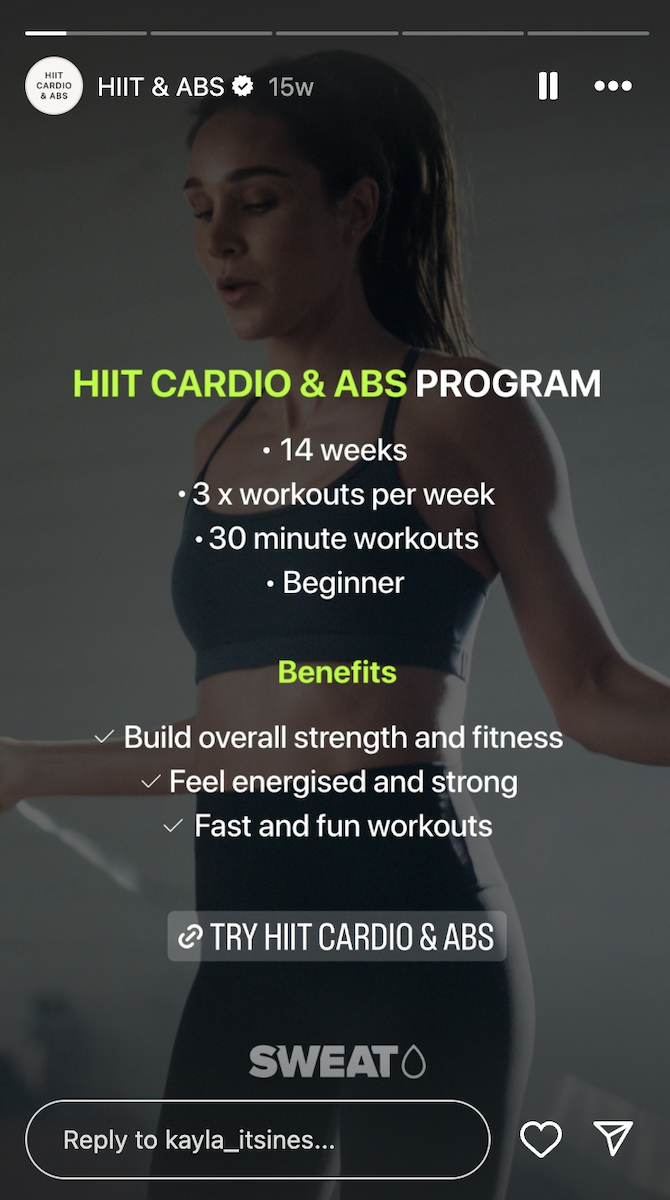 HIIT CARDIO & ABS

HIIT & ABS 15w

HIIT CARDIO & ABS PROGRAM

• 14 weeks
• 3 x workouts per week
• 30 minute workouts
• Beginner

Benefits

✓ Build overall strength and fitness
✓ Feel energised and strong
✓ Fast and fun workouts

TRY HIIT CARDIO & ABS

SWEAT

Reply to kayla_itsines...